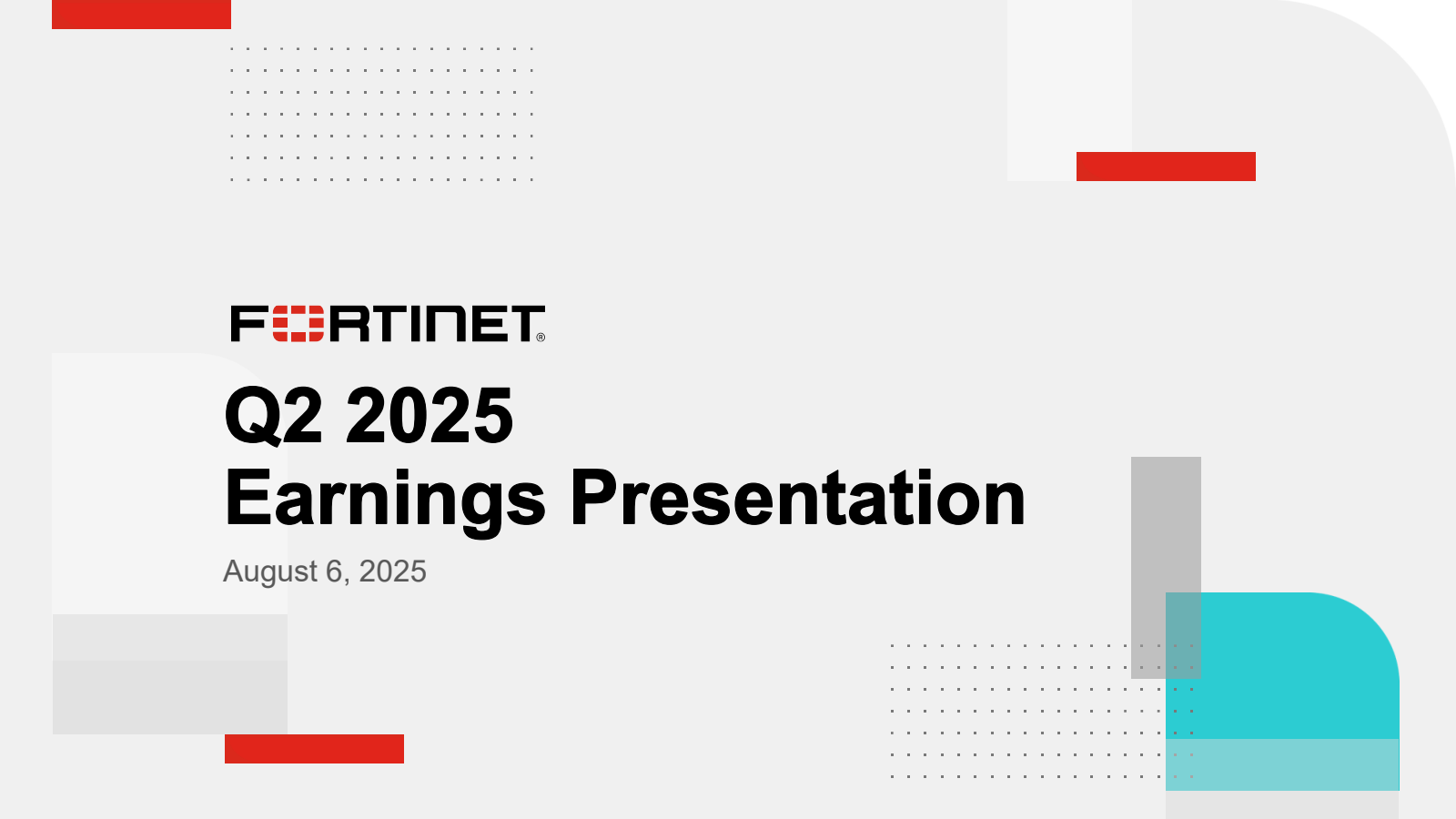 FORTINET®

Q2 2025
Earnings Presentation

August 6, 2025